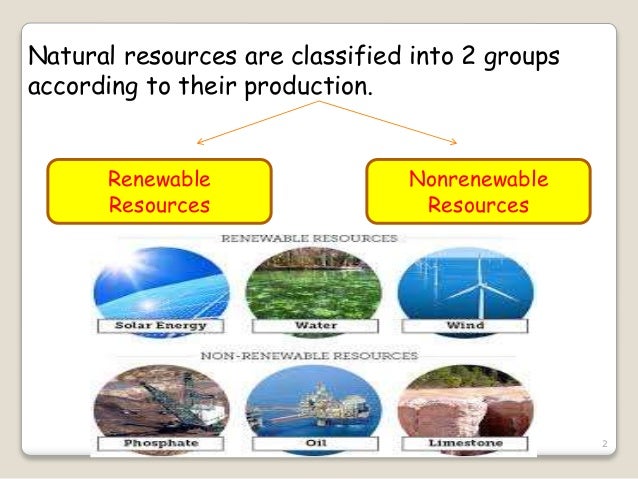 Natural resources are classified into 2 groups according to their production.

Renewable Resources

Nonrenewable Resources

RENEWABLE RESOURCES

Solar Energy

Water

Wind

NON-RENEWABLE RESOURCES

Phosphate

Oil

Limestone

2